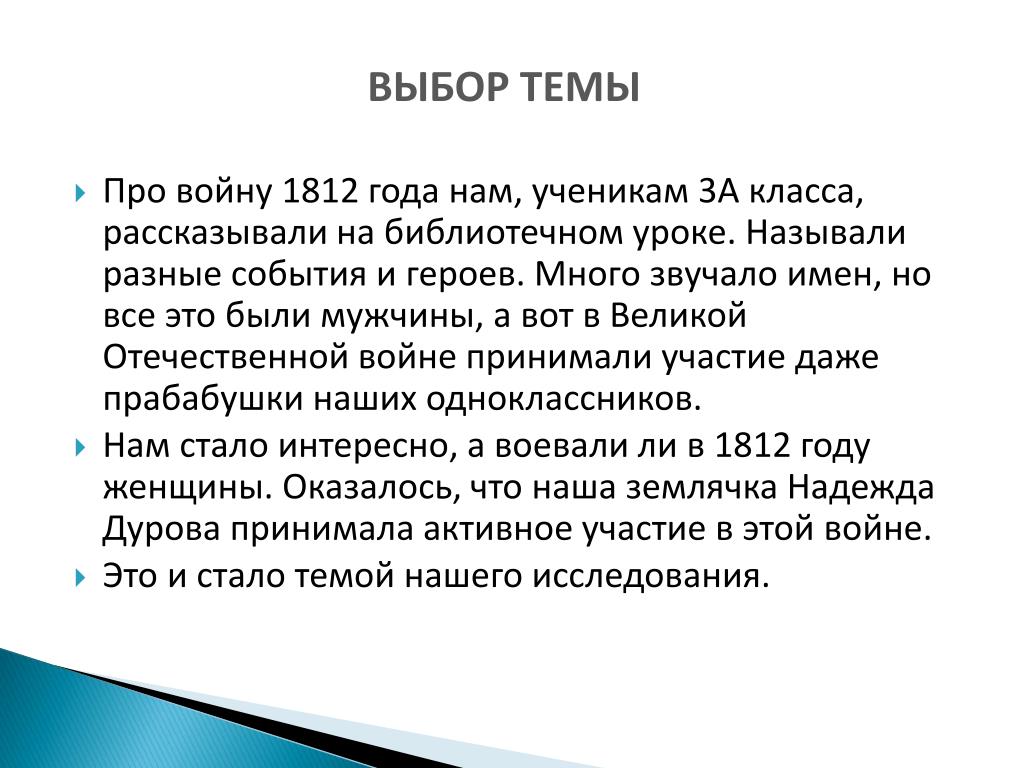 ВЫБОР ТЕМЫ

Про войну 1812 года нам, ученикам 3А класса, рассказывали на библиотечном уроке. Называли разные события и героев. Много звучало имен, но все это были мужчины, а вот в Великой Отечественной войне принимали участие даже прабабушки наших одноклассников.

Нам стало интересно, а воевали ли в 1812 году женщины. Оказалось, что наша землячка Надежда Дурова принимала активное участие в этой войне.

Это и стало темой нашего исследования.